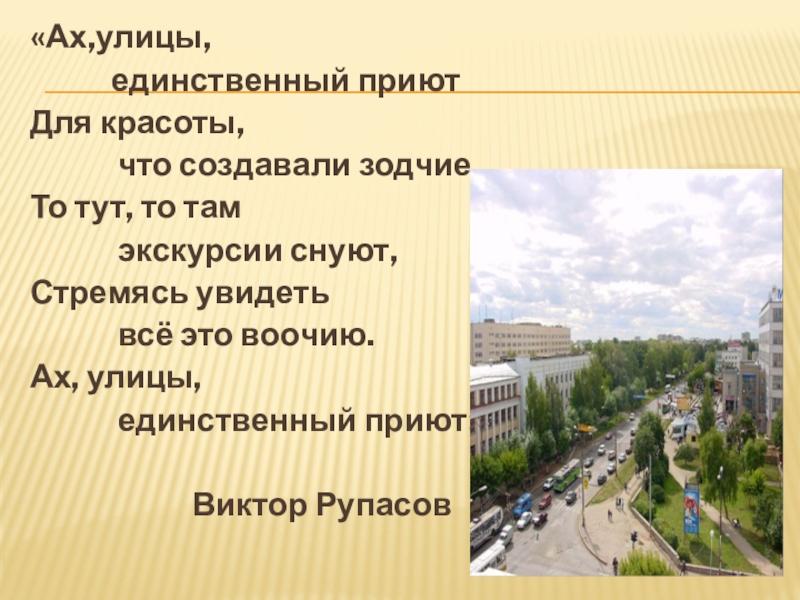 «Ах,улицы,
единственный приют
Для красоты,
что создавали зодчие
То тут, то там
экскурсии снуют,
Стремясь увидеть
всё это воочию.
Ах, улицы,
единственный приют

Виктор Рупасов